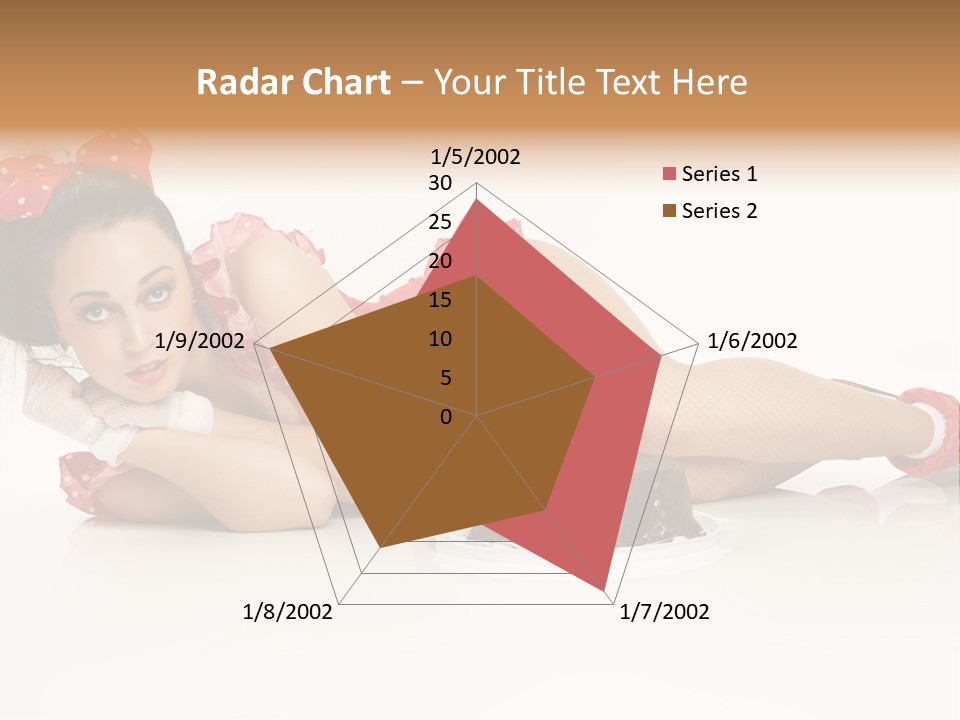 Radar Chart – Your Title Text Here

1/5/2002
30
25
20
15
10
5
0
1/6/2002
1/7/2002
1/8/2002
1/9/2002

Series 1
Series 2